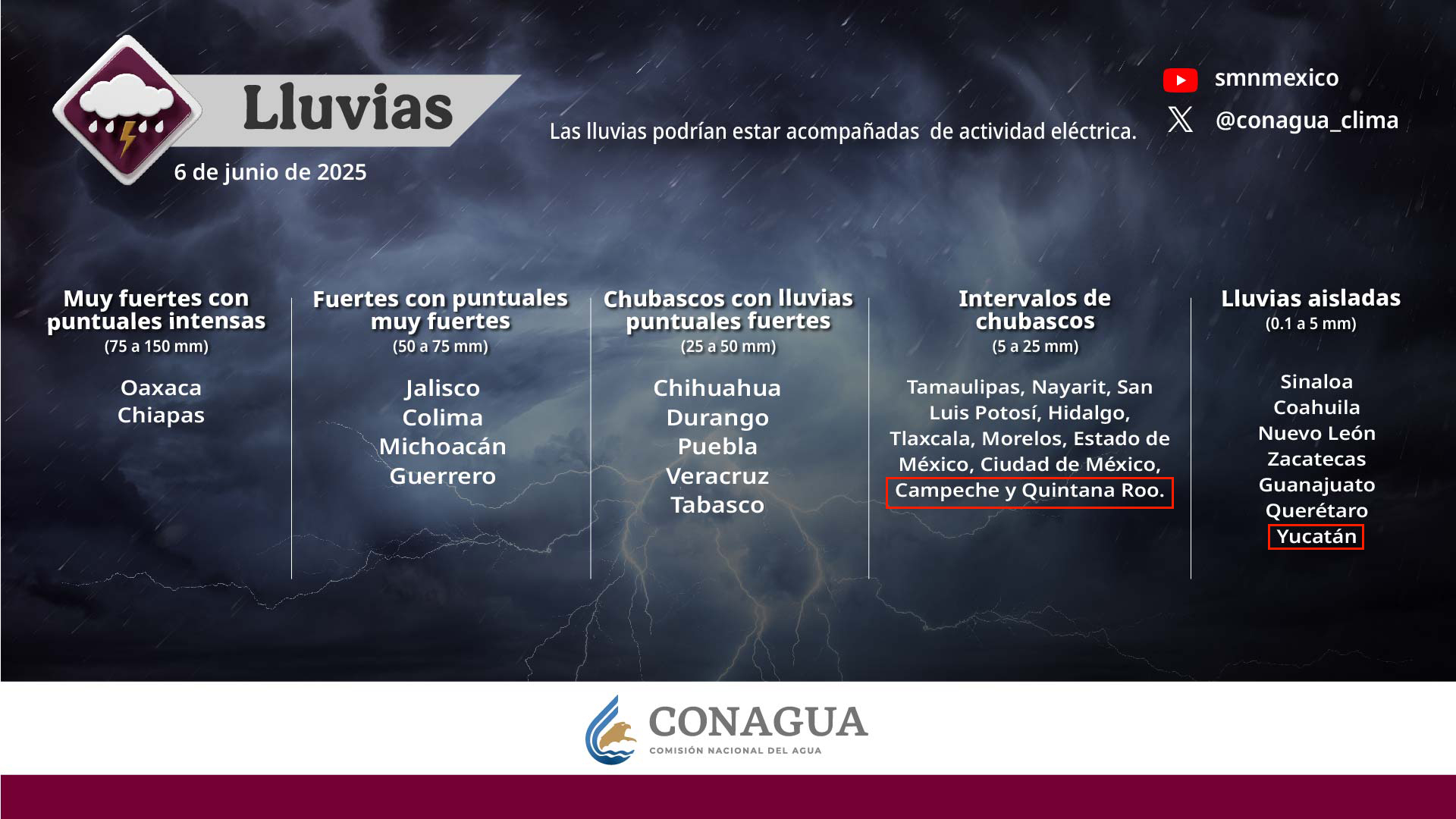 Lluvias

6 de junio de 2025

Las lluvias podrían estar acompañadas de actividad eléctrica.

smnmexico

@conagua_clima

Muy fuertes con puntuales intensas
(75 a 150 mm)

Oaxaca
Chiapas

Fuertes con puntuales muy fuertes
(50 a 75 mm)

Jalisco
Colima
Michoacán
Guerrero

Chubascos con lluvias puntuales fuertes
(25 a 50 mm)

Chihuahua
Durango
Puebla
Veracruz
Tabasco

Intervalos de chubascos
(5 a 25 mm)

Tamaulipas, Nayarit, San Luis Potosí, Hidalgo, Tlaxcala, Morelos, Estado de México, Ciudad de México, Campeche y Quintana Roo.

Lluvias aisladas
(0.1 a 5 mm)

Sinaloa
Coahuila
Nuevo León
Zacatecas
Guanajuato
Querétaro
Yucatán

CONAGUA
COMISIÓN NACIONAL DEL AGUA